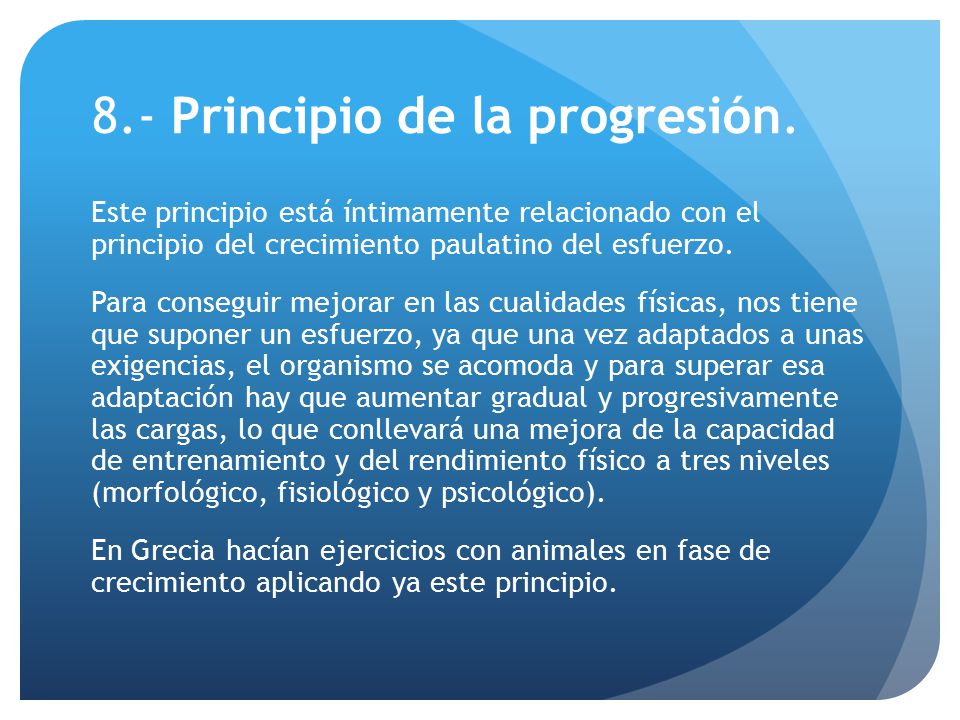 8.- Principio de la progresión.

Este principio está íntimamente relacionado con el principio del crecimiento paulatino del esfuerzo.

Para conseguir mejorar en las cualidades físicas, nos tiene que suponer un esfuerzo, ya que una vez adaptados a unas exigencias, el organismo se acomoda y para superar esa adaptación hay que aumentar gradual y progresivamente las cargas, lo que conllevará una mejora de la capacidad de entrenamiento y del rendimiento físico a tres niveles (morfológico, fisiológico y psicológico).

En Grecia hacían ejercicios con animales en fase de crecimiento aplicando ya este principio.